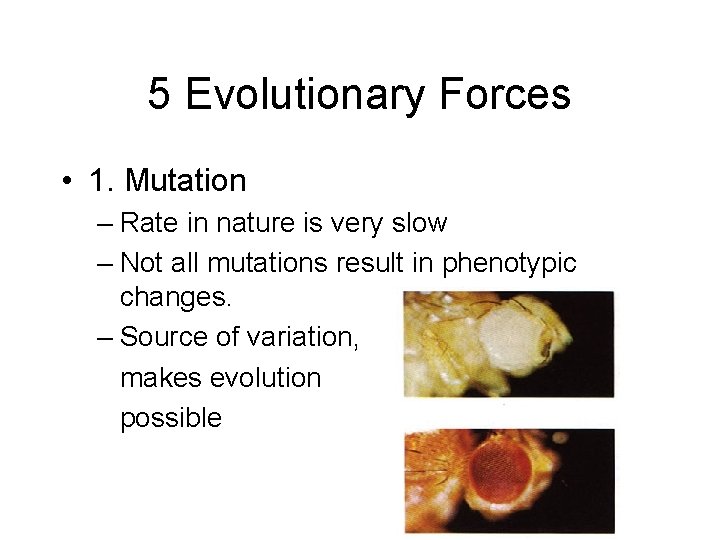 5 Evolutionary Forces

• 1. Mutation
– Rate in nature is very slow
– Not all mutations result in phenotypic changes.
– Source of variation, makes evolution possible